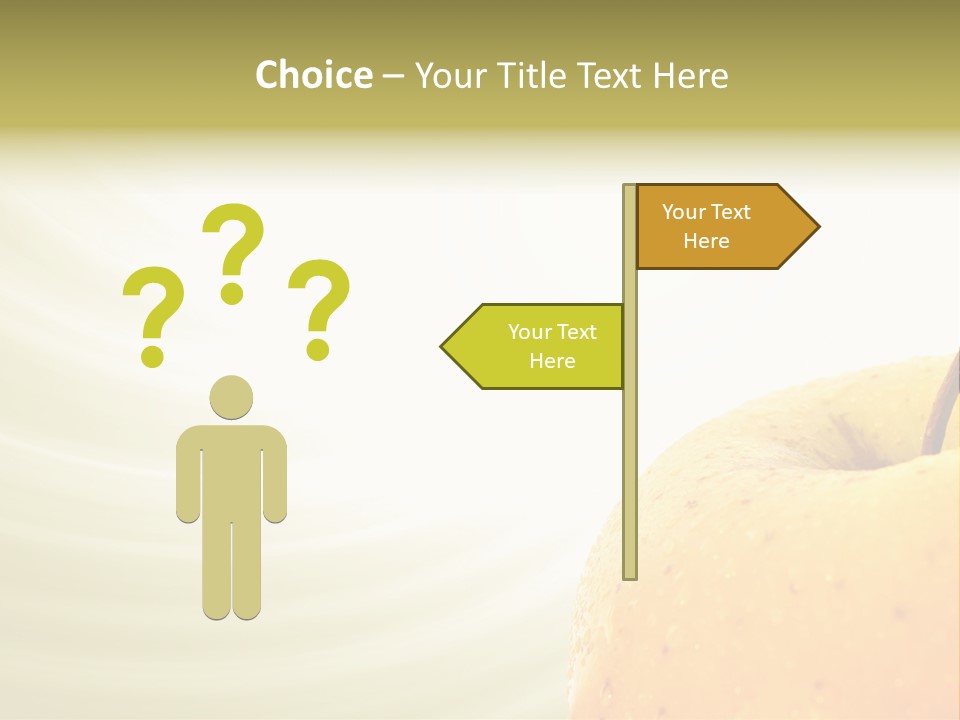 Choice – Your Title Text Here

? ? ?

Your Text Here

Your Text Here